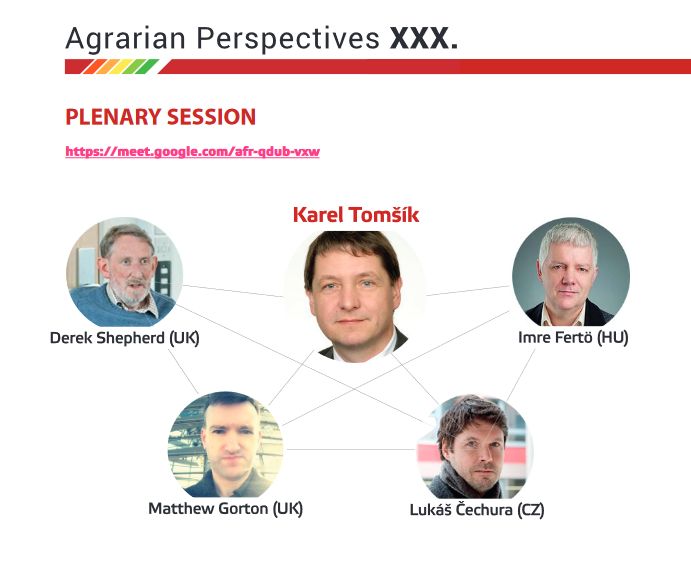 Agrarian Perspectives XXX.

PLENARY SESSION

https://meet.google.com/afr-qdub-vxw

Karel Tomšík

Derek Shepherd (UK)

Imre Fertö (HU)

Matthew Gorton (UK)

Lukáš Čechura (CZ)